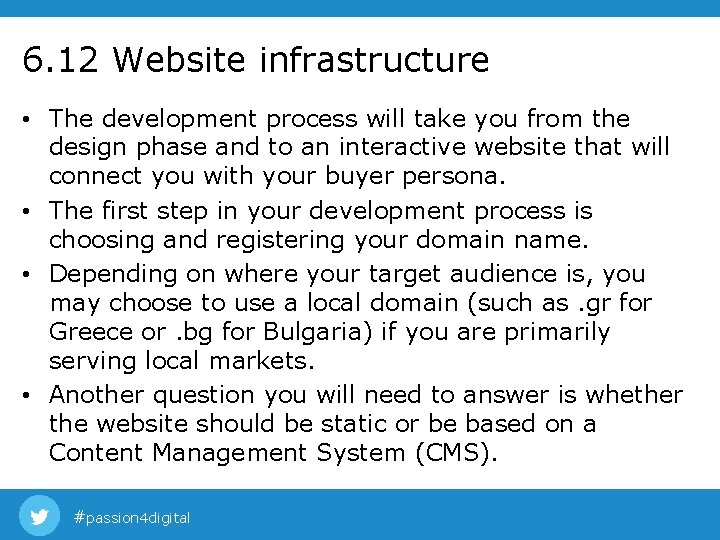 6.12 Website infrastructure

• The development process will take you from the design phase and to an interactive website that will connect you with your buyer persona.
• The first step in your development process is choosing and registering your domain name.
• Depending on where your target audience is, you may choose to use a local domain (such as .gr for Greece or .bg for Bulgaria) if you are primarily serving local markets.
• Another question you will need to answer is whether the website should be static or be based on a Content Management System (CMS).

#passion4digital